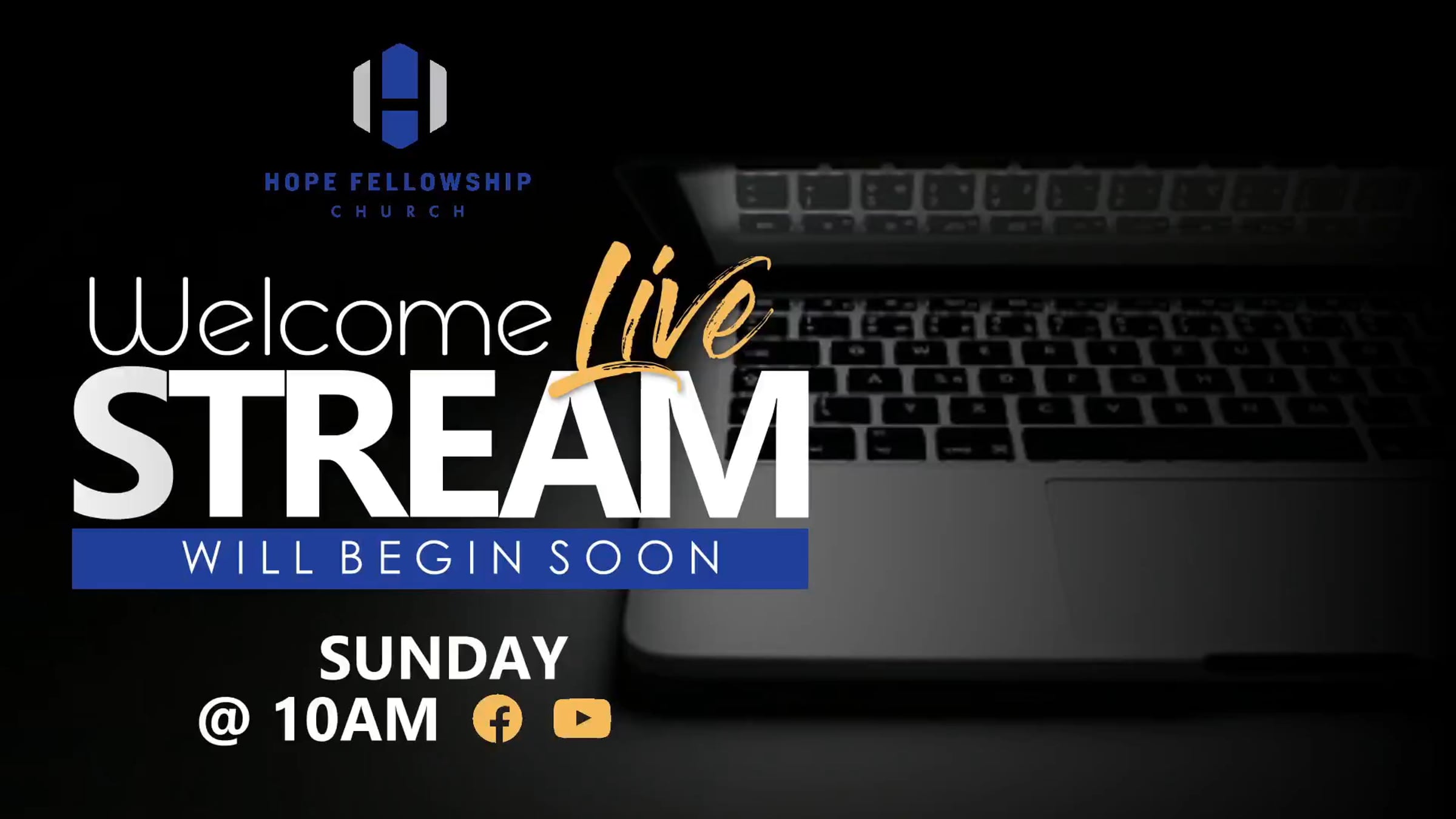 HOPE FELLOWSHIP
CHURCH

Welcome Live
STREAM
WILL BEGIN SOON

SUNDAY
@ 10AM